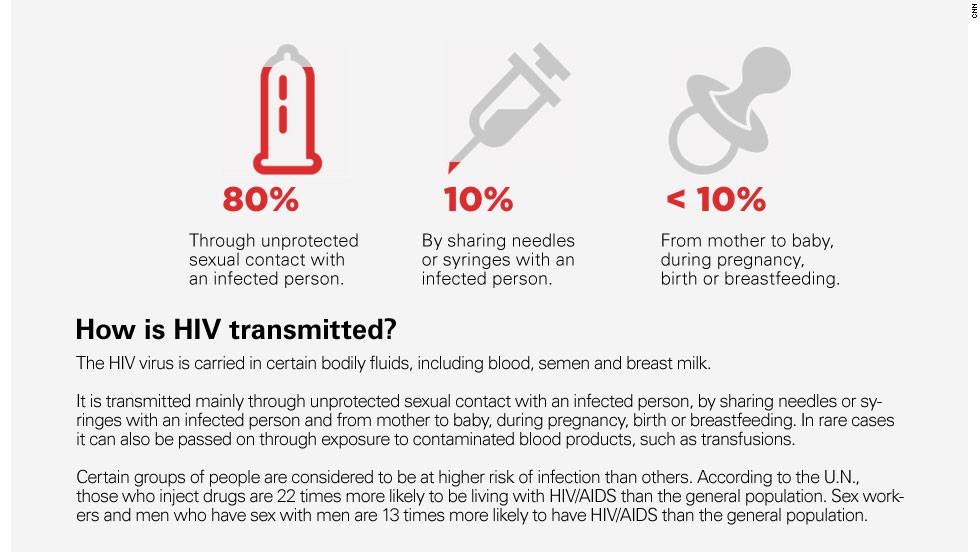 CNN

80%
Through unprotected sexual contact with an infected person.

10%
By sharing needles or syringes with an infected person.

< 10%
From mother to baby, during pregnancy, birth or breastfeeding.

How is HIV transmitted?

The HIV virus is carried in certain bodily fluids, including blood, semen and breast milk.

It is transmitted mainly through unprotected sexual contact with an infected person, by sharing needles or syringes with an infected person and from mother to baby, during pregnancy, birth or breastfeeding. In rare cases it can also be passed on through exposure to contaminated blood products, such as transfusions.

Certain groups of people are considered to be at higher risk of infection than others. According to the U.N., those who inject drugs are 22 times more likely to be living with HIV/AIDS than the general population. Sex workers and men who have sex with men are 13 times more likely to have HIV/AIDS than the general population.